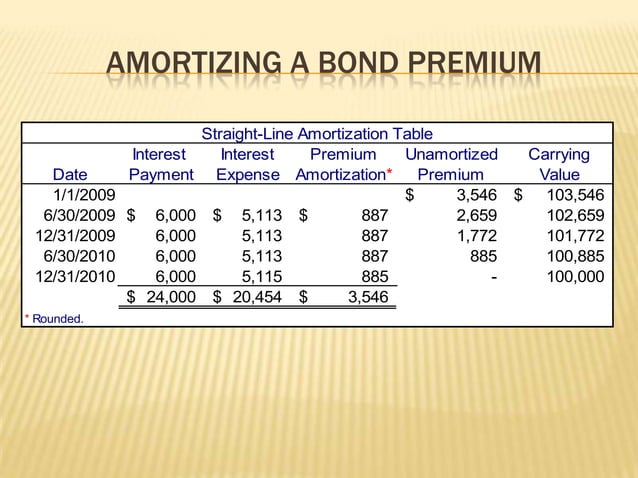 AMORTIZING A BOND PREMIUM

Straight-Line Amortization Table

| Date | Interest Payment | Interest Expense | Premium Amortization* | Unamortized Premium | Carrying Value |
|---|---|---|---|---|---|
| 1/1/2009 | | | | $ 3,546 | $ 103,546 |
| 6/30/2009 | $ 6,000 | $ 5,113 | $ 887 | 2,659 | 102,659 |
| 12/31/2009 | 6,000 | 5,113 | 887 | 1,772 | 101,772 |
| 6/30/2010 | 6,000 | 5,113 | 887 | 885 | 100,885 |
| 12/31/2010 | 6,000 | 5,115 | 885 | - | 100,000 |
| | $ 24,000 | $ 20,454 | $ 3,546 | | |

* Rounded.